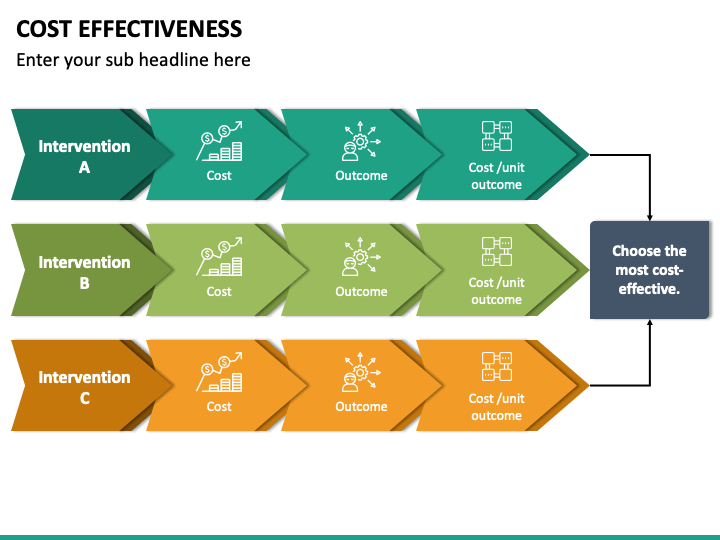 COST EFFECTIVENESS

Enter your sub headline here

Intervention A

Cost

Outcome

Cost /unit outcome

Intervention B

Cost

Outcome

Cost /unit outcome

Intervention C

Cost

Outcome

Cost /unit outcome

Choose the most cost-effective.